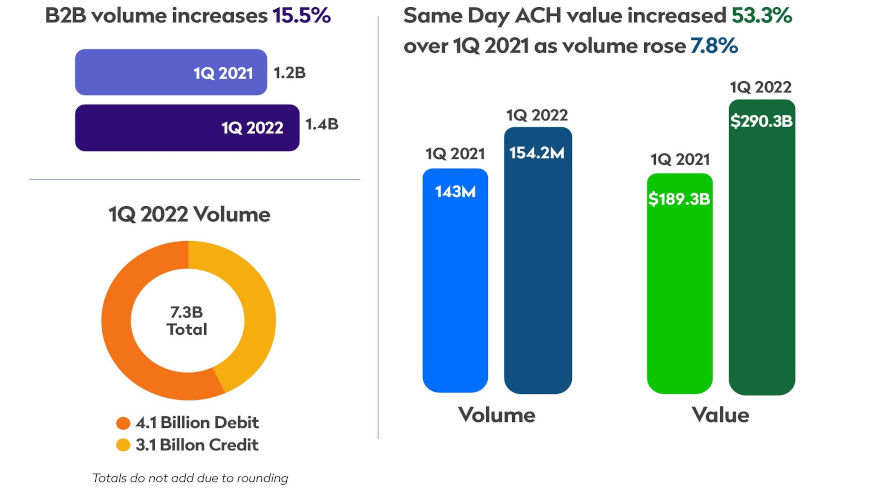 B2B volume increases 15.5%

1Q 2021 1.2B

1Q 2022 1.4B

1Q 2022 Volume

7.3B Total

4.1 Billion Debit

3.1 Billon Credit

Totals do not add due to rounding

Same Day ACH value increased 53.3% over 1Q 2021 as volume rose 7.8%

1Q 2021 143M

1Q 2022 154.2M

Volume

1Q 2021 $189.3B

1Q 2022 $290.3B

Value